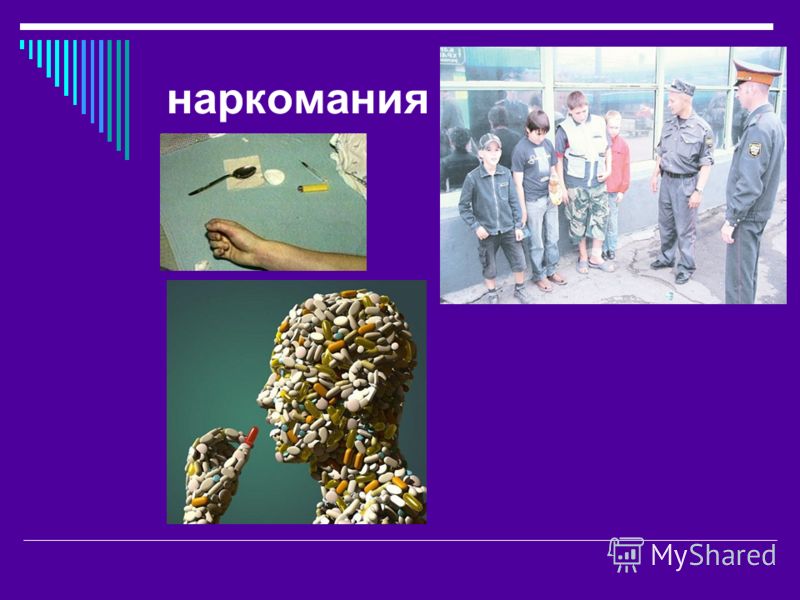 наркомания

MyShared